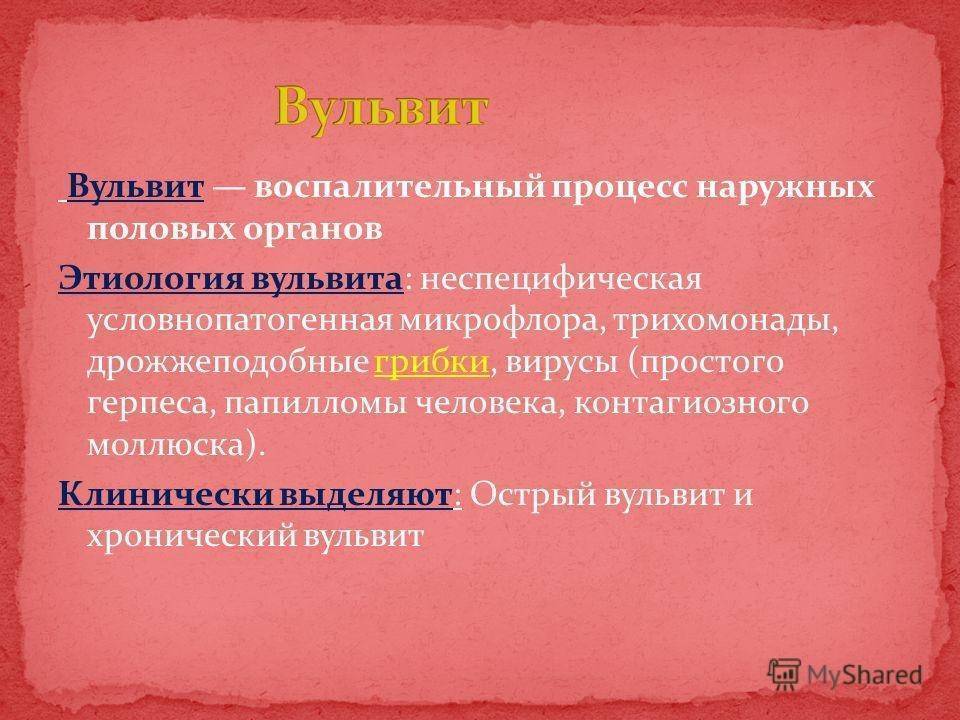 Вульвит

Вульвит — воспалительный процесс наружных половых органов

Этиология вульвита: неспецифическая условнопатогенная микрофлора, трихомонады, дрожжеподобные грибки, вирусы (простого герпеса, папилломы человека, контагиозного моллюска).

Клинически выделяют: Острый вульвит и хронический вульвит

MyShared